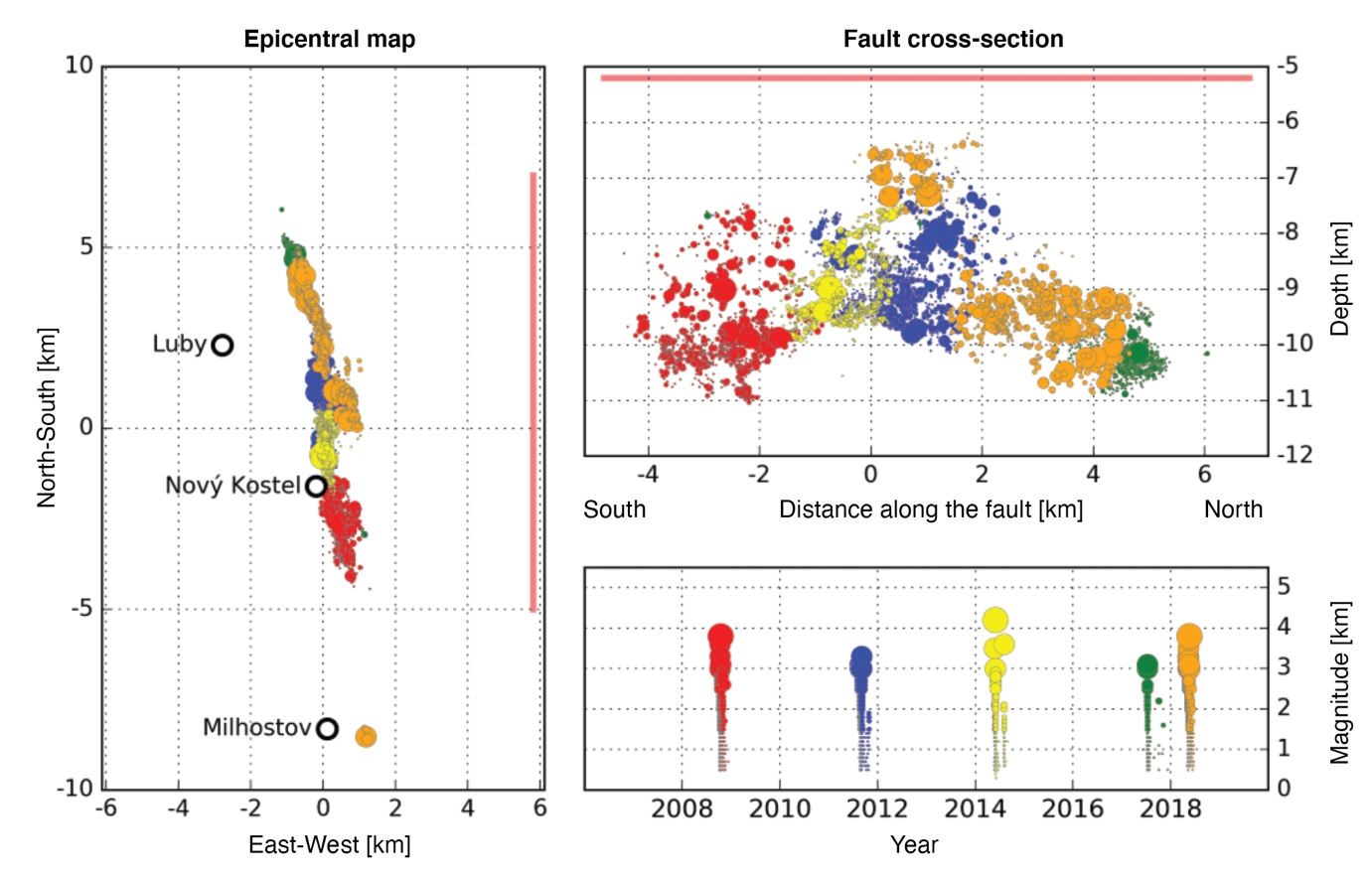 Epicentral map

10
5
0
-5
-10

North-South [km]

Luby
Nový Kostel
Milhostov

-6 -4 -2 0 2 4 6
East-West [km]

Fault cross-section

-5
-6
-7
-8
-9
-10
-11
-12
Depth [km]

-4 -2 0 2 4 6
South Distance along the fault [km] North

5
4
3
2
1
0
Magnitude [km]

2008 2010 2012 2014 2016 2018
Year